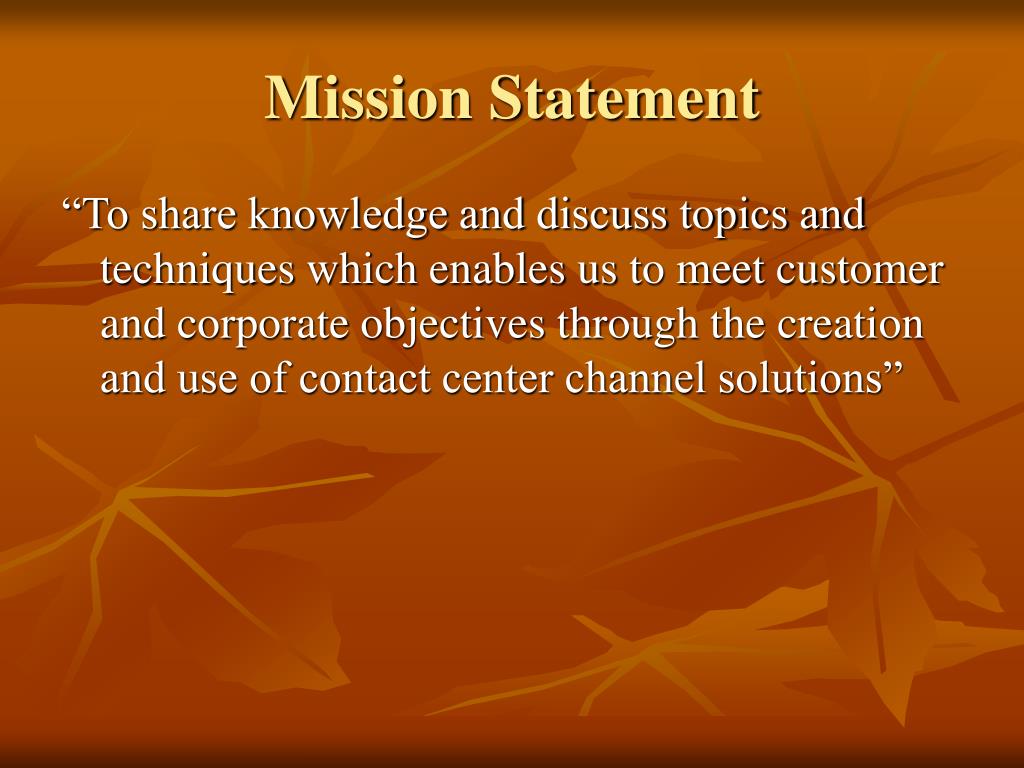 Mission Statement

“To share knowledge and discuss topics and techniques which enables us to meet customer and corporate objectives through the creation and use of contact center channel solutions”